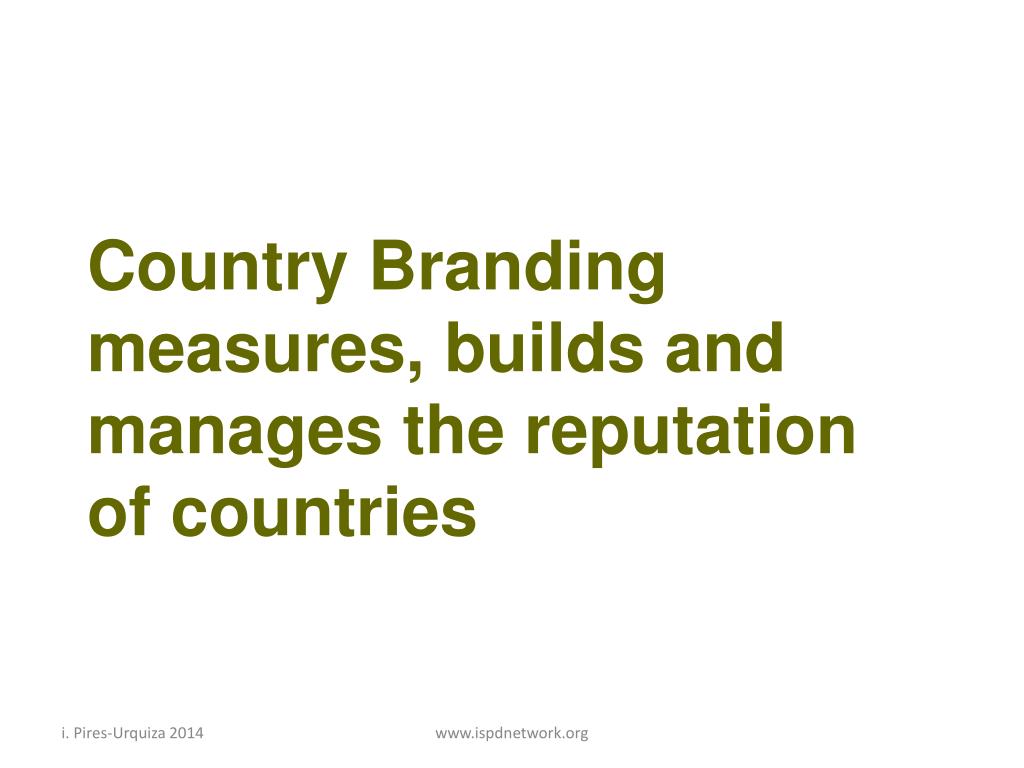 Country Branding measures, builds and manages the reputation of countries

i. Pires-Urquiza 2014

www.ispdnetwork.org